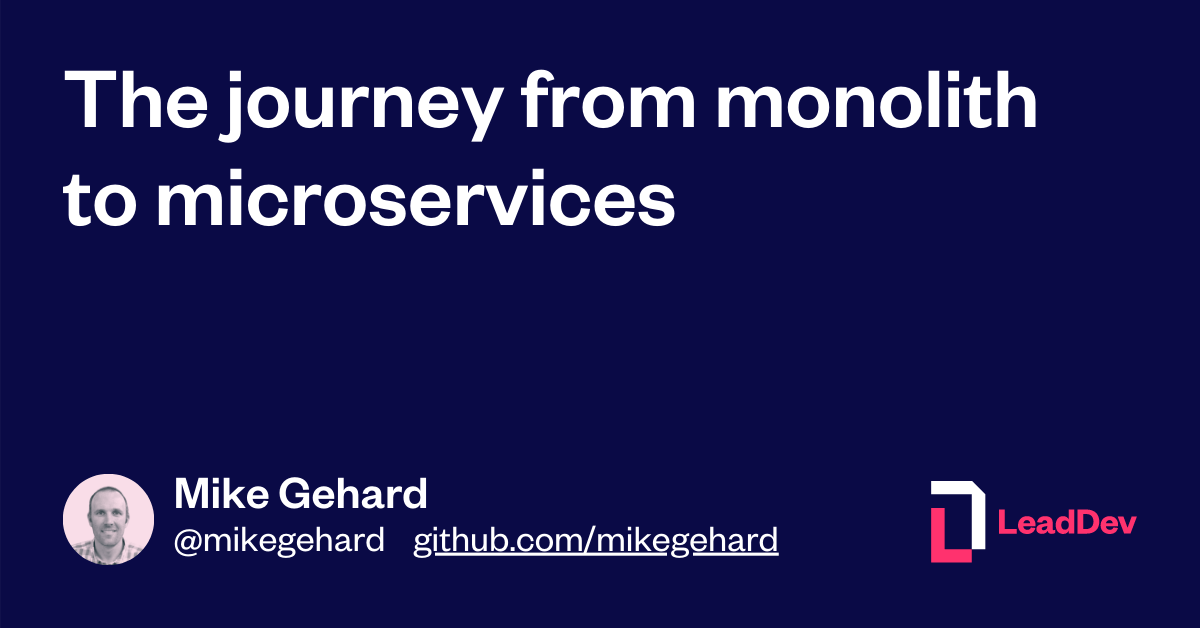 The journey from monolith to microservices

Mike Gehard
@mikegehard github.com/mikegehard

LeadDev